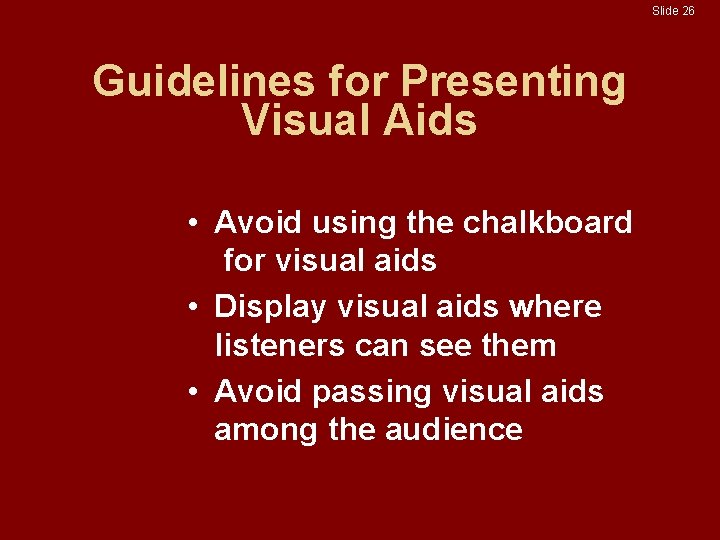 Slide 26

Guidelines for Presenting Visual Aids

• Avoid using the chalkboard for visual aids
• Display visual aids where listeners can see them
• Avoid passing visual aids among the audience